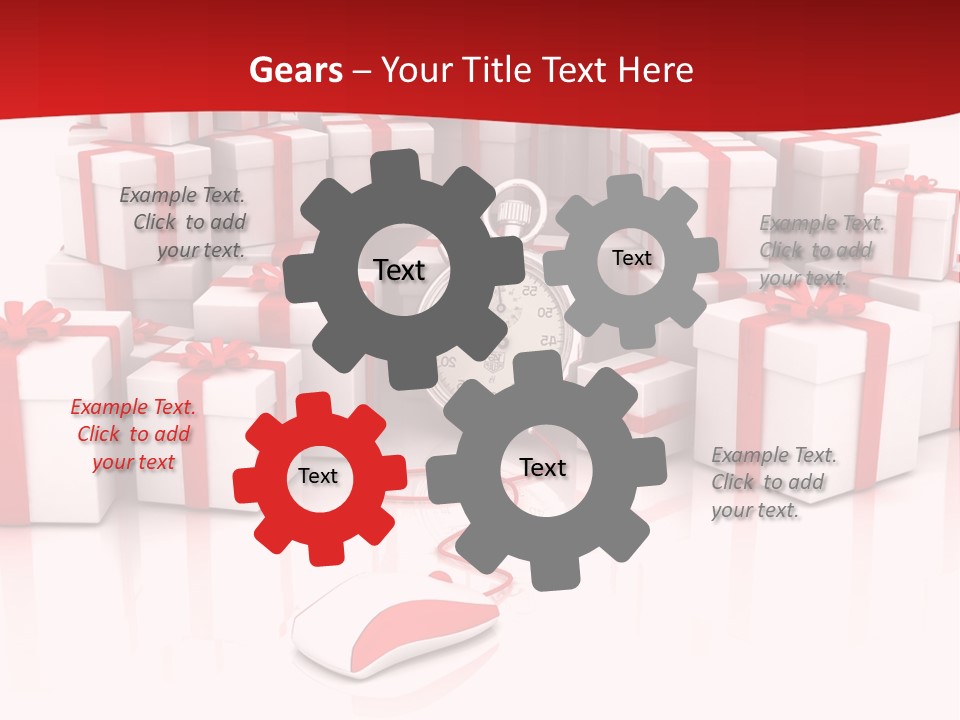 Gears – Your Title Text Here

Example Text. Click to add your text.

Text

Text

Example Text. Click to add your text.

Example Text. Click to add your text

Text

Text

Example Text. Click to add your text.